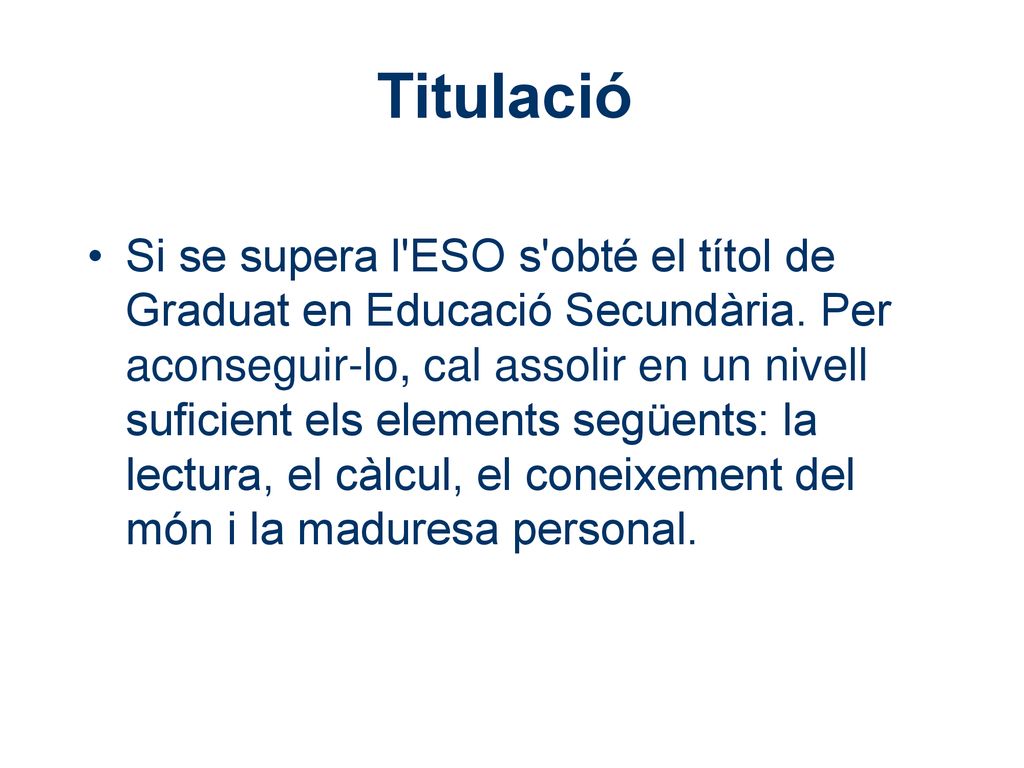 Titulació

• Si se supera l'ESO s'obté el títol de Graduat en Educació Secundària. Per aconseguir-lo, cal assolir en un nivell suficient els elements següents: la lectura, el càlcul, el coneixement del món i la maduresa personal.